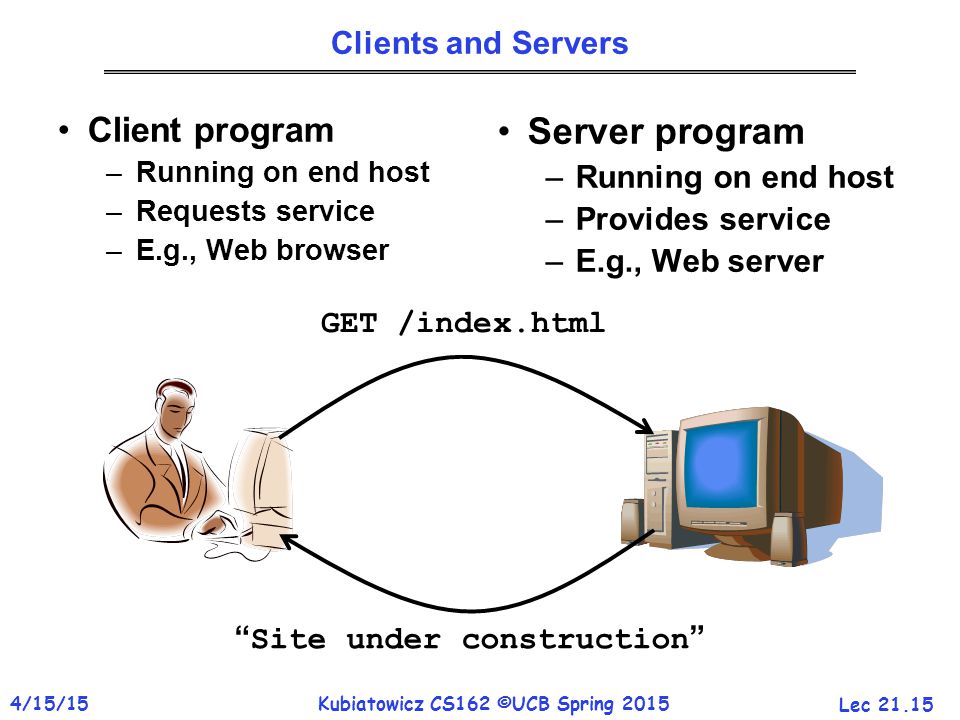 Clients and Servers

• Client program
– Running on end host
– Requests service
– E.g., Web browser

• Server program
– Running on end host
– Provides service
– E.g., Web server

GET /index.html

“Site under construction”

4/15/15

Kubiatowicz CS162 ©UCB Spring 2015

Lec 21.15